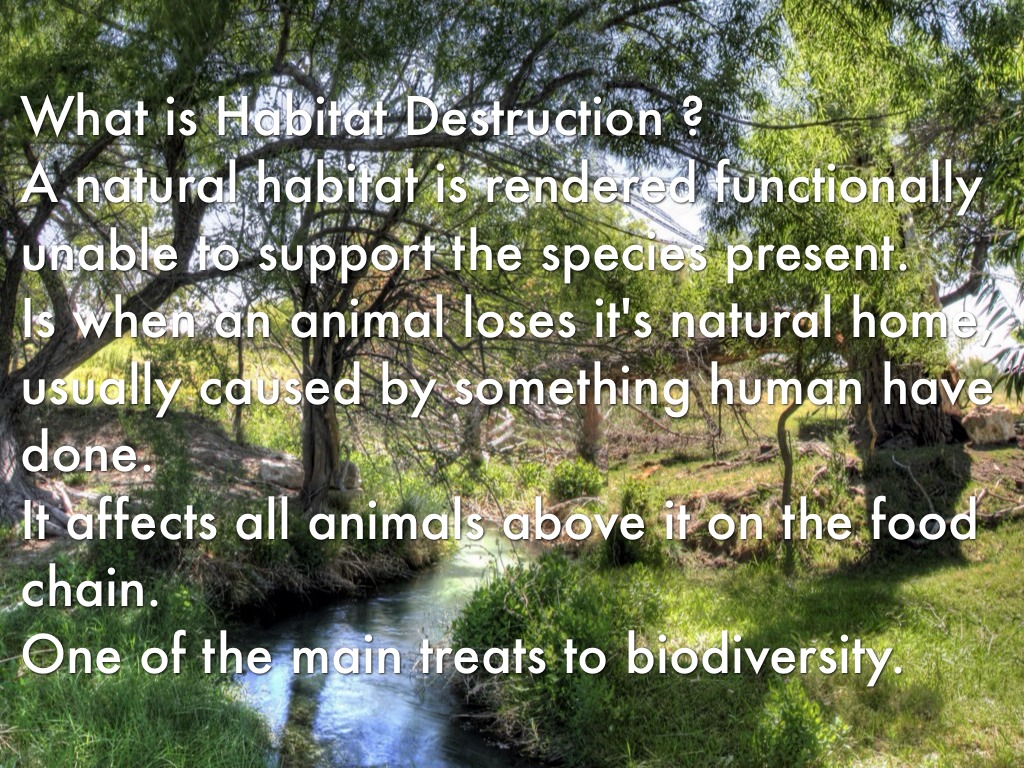 What is Habitat Destruction ?
A natural habitat is rendered functionally unable to support the species present.
Is when an animal loses it's natural home, usually caused by something human have done.
It affects all animals above it on the food chain.
One of the main treats to biodiversity.